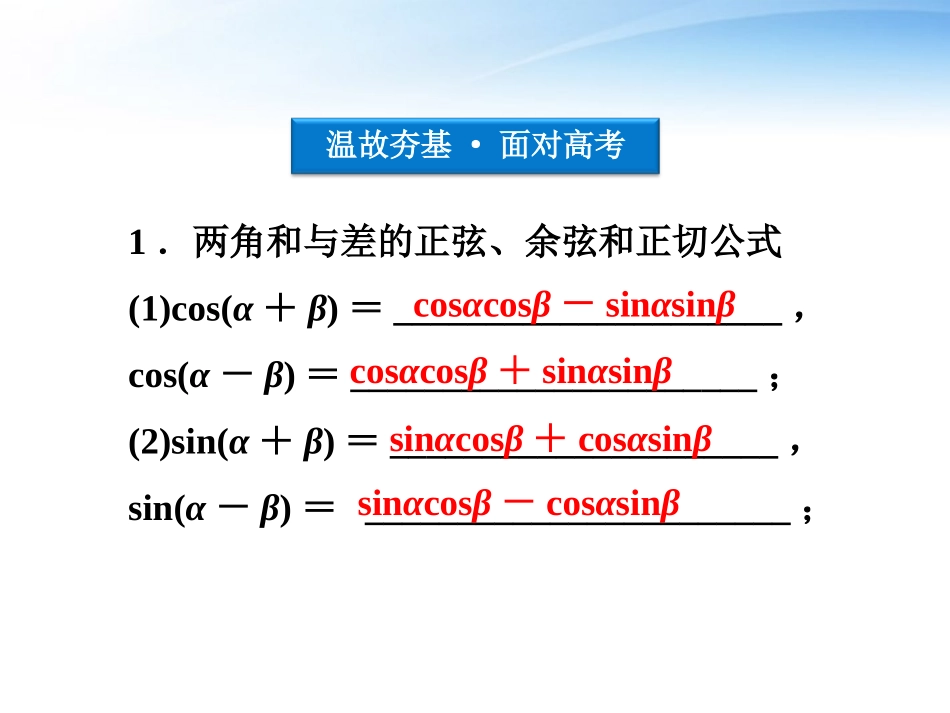 温故夯基 · 面对高考

1．两角和与差的正弦、余弦和正切公式

(1)$\cos(\alpha+\beta)=$ $\cos\alpha\cos\beta-\sin\alpha\sin\beta$ ，

$\cos(\alpha-\beta)=$ $\cos\alpha\cos\beta+\sin\alpha\sin\beta$ ；

(2)$\sin(\alpha+\beta)=$ $\sin\alpha\cos\beta+\cos\alpha\sin\beta$ ，

$\sin(\alpha-\beta)=$ $\sin\alpha\cos\beta-\cos\alpha\sin\beta$ ；